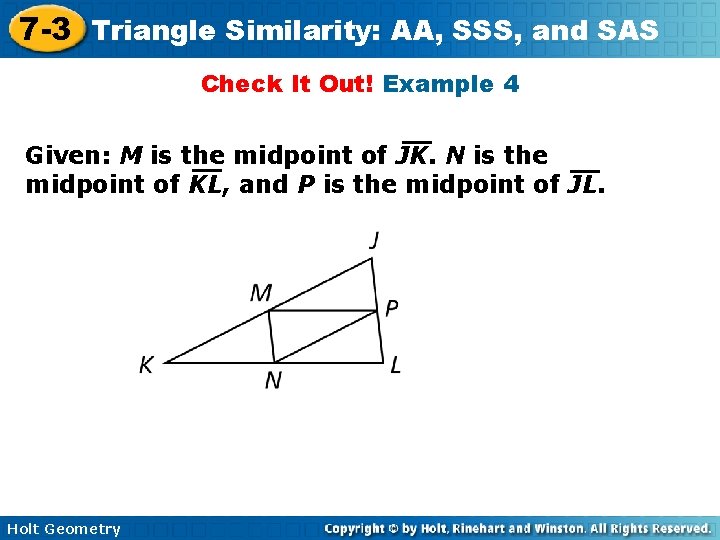 7-3 Triangle Similarity: AA, SSS, and SAS

Check It Out! Example 4

Given: $M$ is the midpoint of $\overline{JK}$. $N$ is the midpoint of $\overline{KL}$, and $P$ is the midpoint of $\overline{JL}$.

J
M
P
K
N
L

Holt Geometry

Copyright © by Holt, Rinehart and Winston. All Rights Reserved.